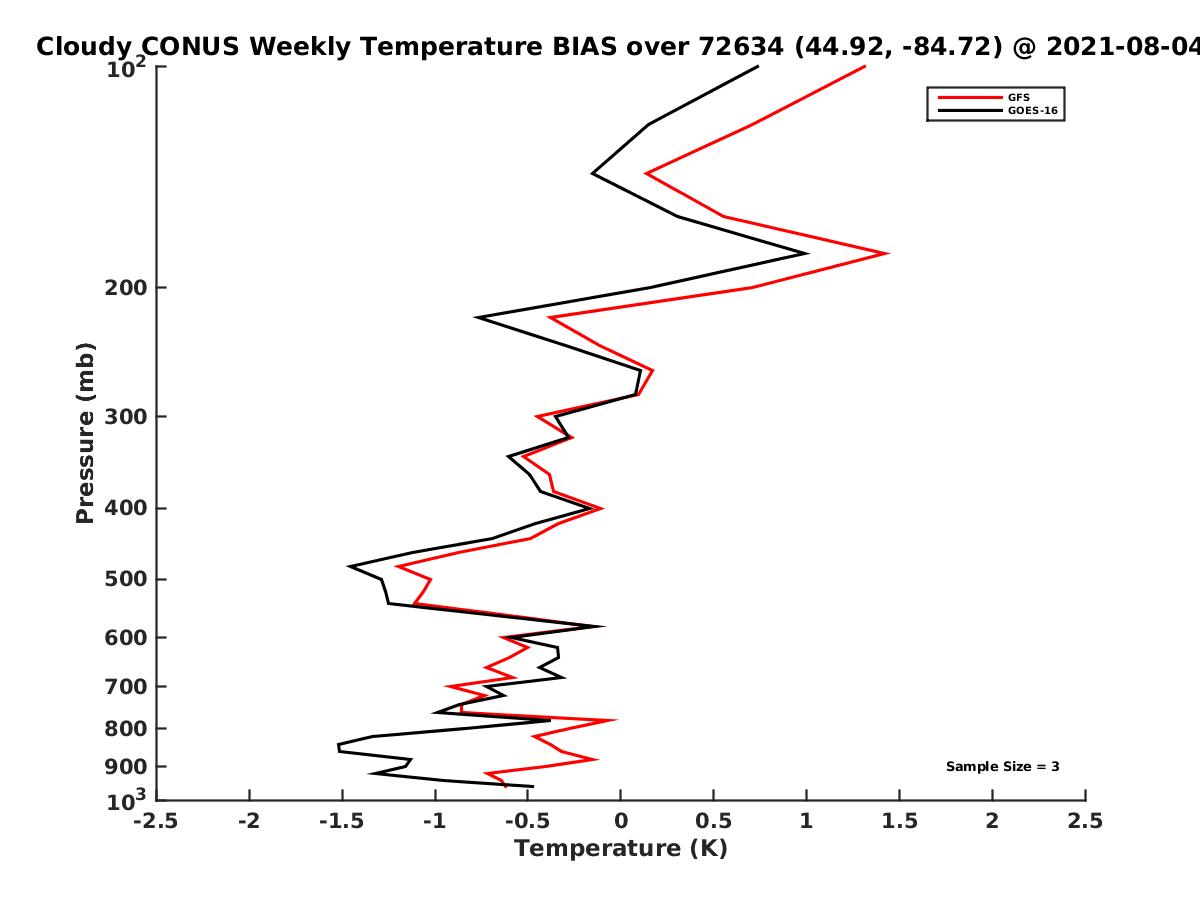 Cloudy CONUS Weekly Temperature BIAS over 72634 (44.92, -84.72) @ 2021-08-04

GFS
GOES-16

Pressure (mb)

$10^2$
200
300
400
500
600
700
800
900
$10^3$

Sample Size = 3

-2.5
-2
-1.5
-1
-0.5
0
0.5
1
1.5
2
2.5
Temperature (K)